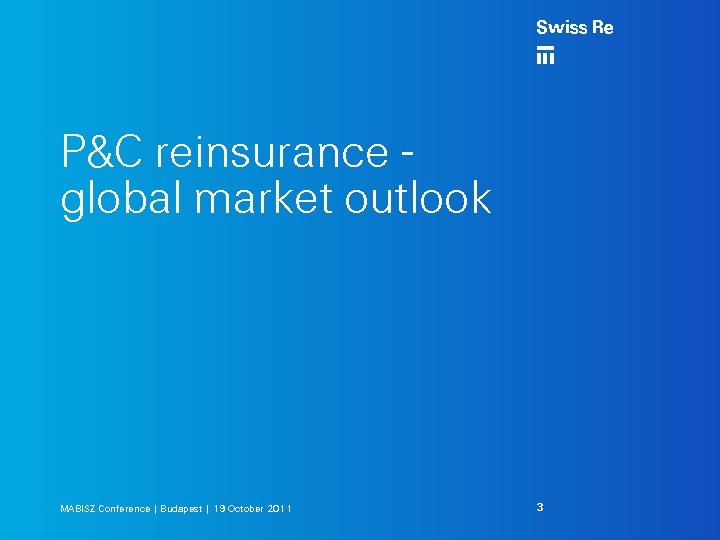 Swiss Re

P&C reinsurance - global market outlook

MABISZ Conference | Budapest | 19 October 2011

3